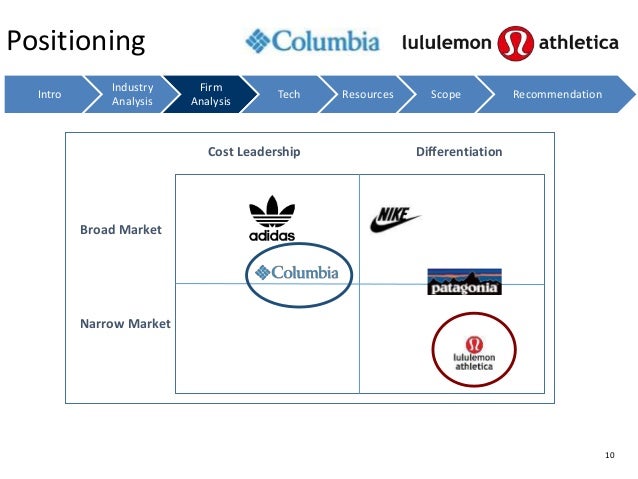 Positioning

Columbia

lululemon athletica

Intro

Industry Analysis

Firm Analysis

Tech

Resources

Scope

Recommendation

Cost Leadership

Differentiation

Broad Market

Narrow Market

adidas

NIKE

Columbia

patagonia

lululemon athletica

10